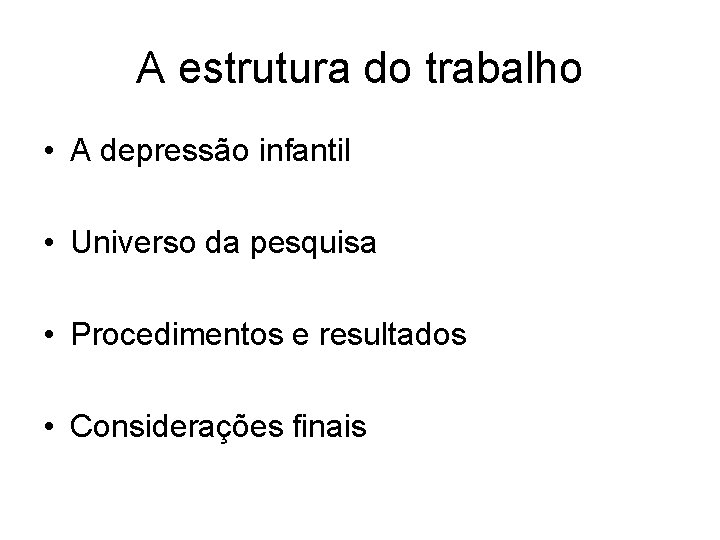 A estrutura do trabalho

• A depressão infantil

• Universo da pesquisa

• Procedimentos e resultados

• Considerações finais